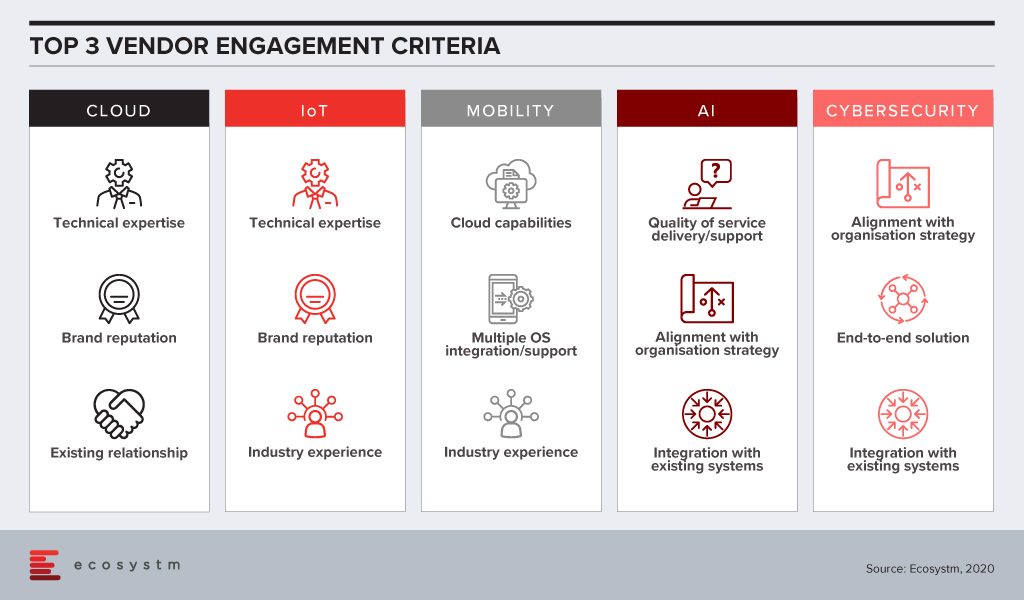 TOP 3 VENDOR ENGAGEMENT CRITERIA

CLOUD

Technical expertise

Brand reputation

Existing relationship

IoT

Technical expertise

Brand reputation

Industry experience

MOBILITY

Cloud capabilities

Multiple OS integration/support

Industry experience

AI

Quality of service delivery/support

Alignment with organisation strategy

Integration with existing systems

CYBERSECURITY

Alignment with organisation strategy

End-to-end solution

Integration with existing systems

ecosystm

Source: Ecosystm, 2020